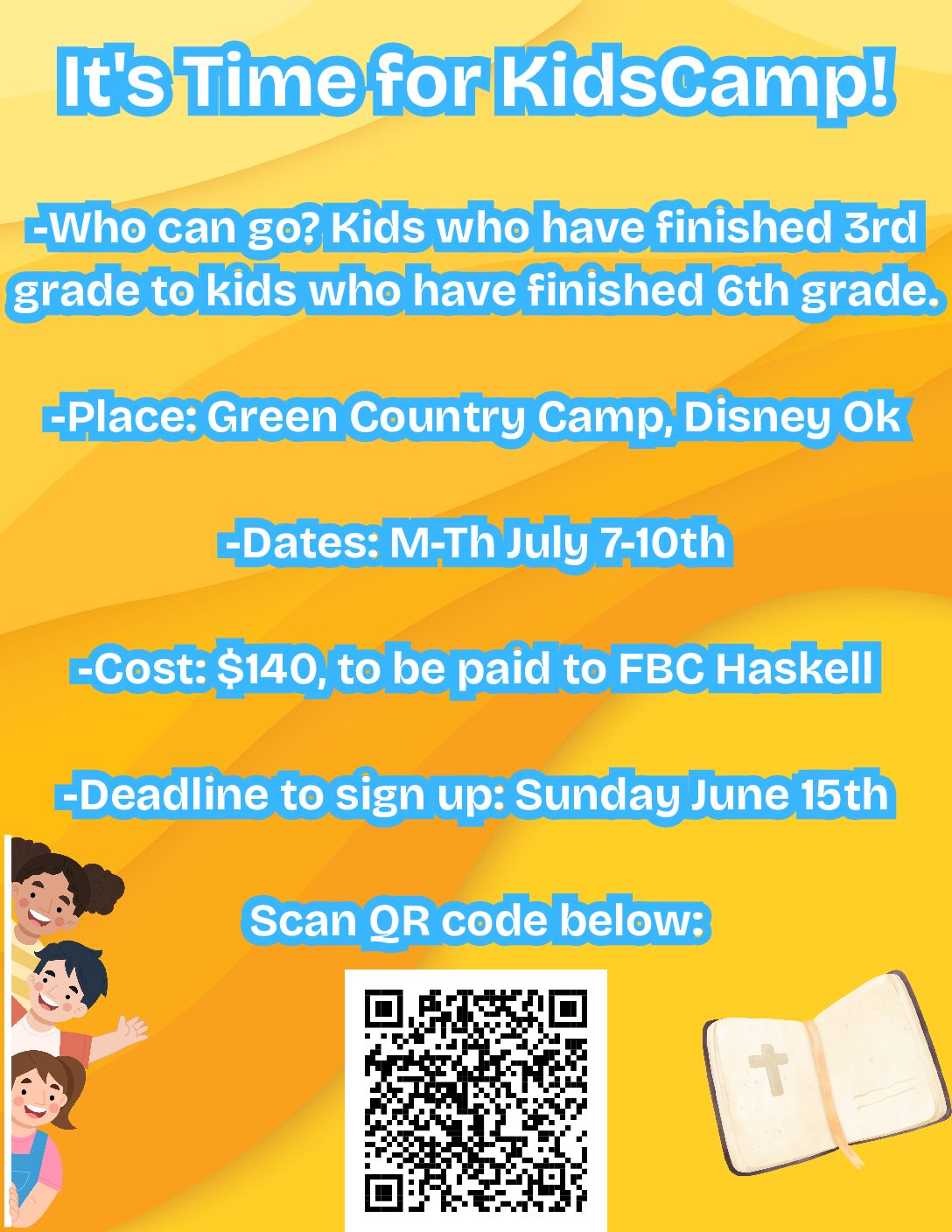 It's Time for KidsCamp!

-Who can go? Kids who have finished 3rd grade to kids who have finished 6th grade.

-Place: Green Country Camp, Disney Ok

-Dates: M-Th July 7-10th

-Cost: $140, to be paid to FBC Haskell

-Deadline to sign up: Sunday June 15th

Scan QR code below: